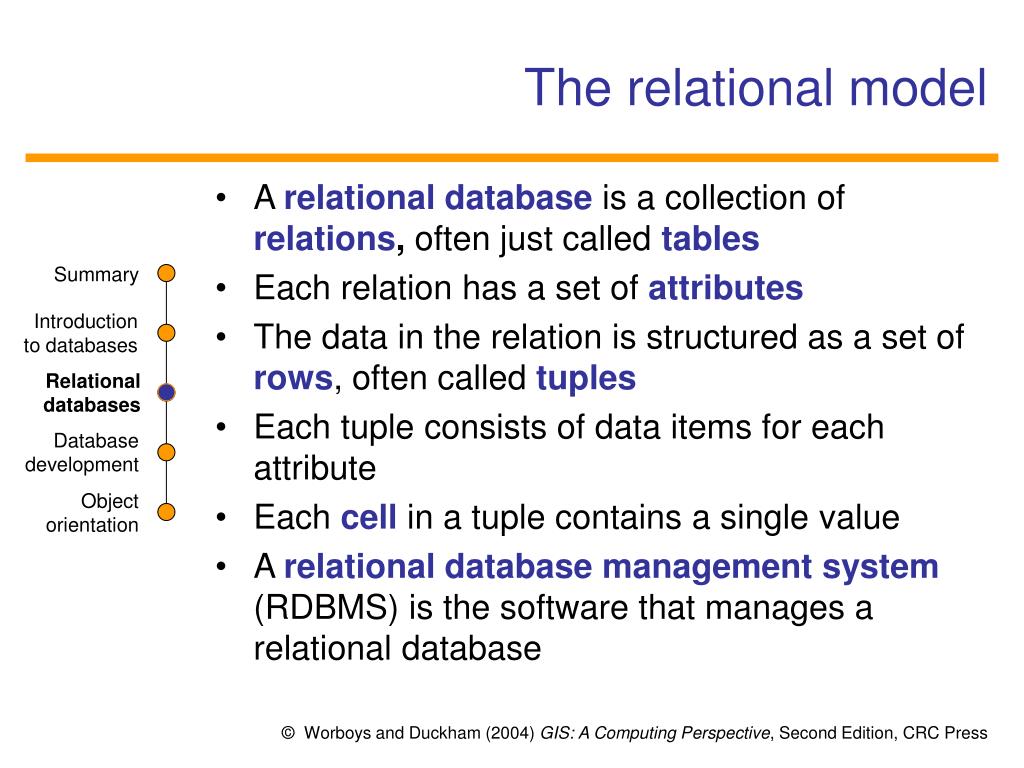 The relational model

Summary

Introduction to databases

Relational databases

Database development

Object orientation

• A relational database is a collection of relations, often just called tables
• Each relation has a set of attributes
• The data in the relation is structured as a set of rows, often called tuples
• Each tuple consists of data items for each attribute
• Each cell in a tuple contains a single value
• A relational database management system (RDBMS) is the software that manages a relational database

© Worboys and Duckham (2004) GIS: A Computing Perspective, Second Edition, CRC Press